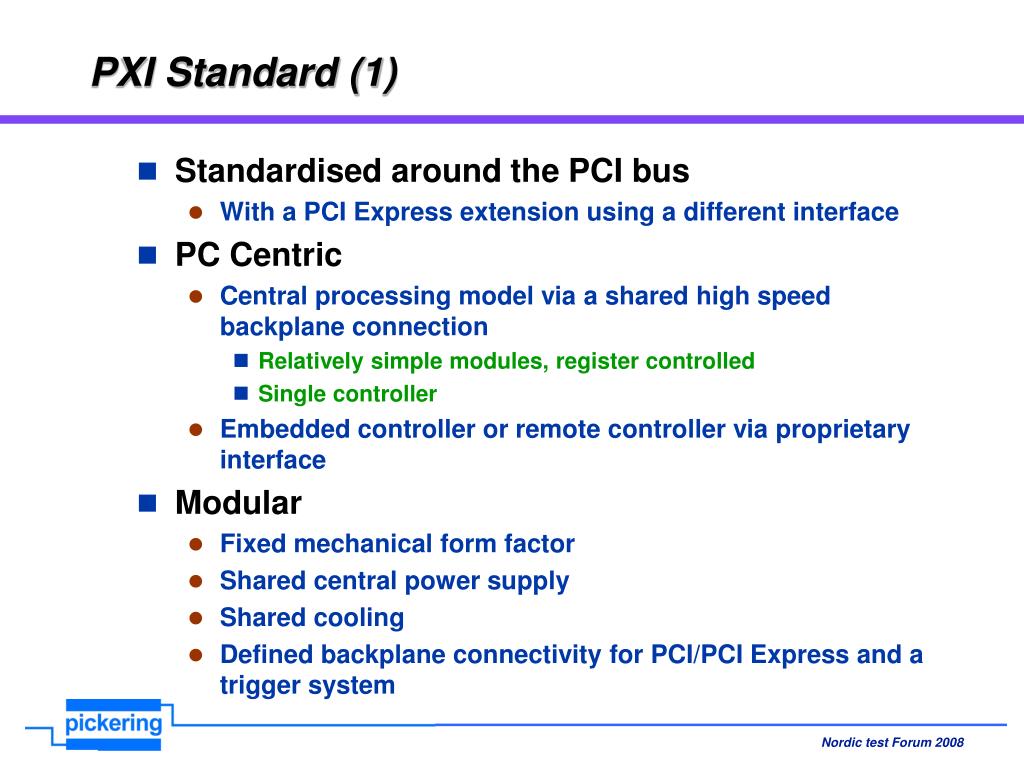 PXI Standard (1)

Standardised around the PCI bus

With a PCI Express extension using a different interface

PC Centric

Central processing model via a shared high speed backplane connection

Relatively simple modules, register controlled

Single controller

Embedded controller or remote controller via proprietary interface

Modular

Fixed mechanical form factor

Shared central power supply

Shared cooling

Defined backplane connectivity for PCI/PCI Express and a trigger system

pickering

Nordic test Forum 2008